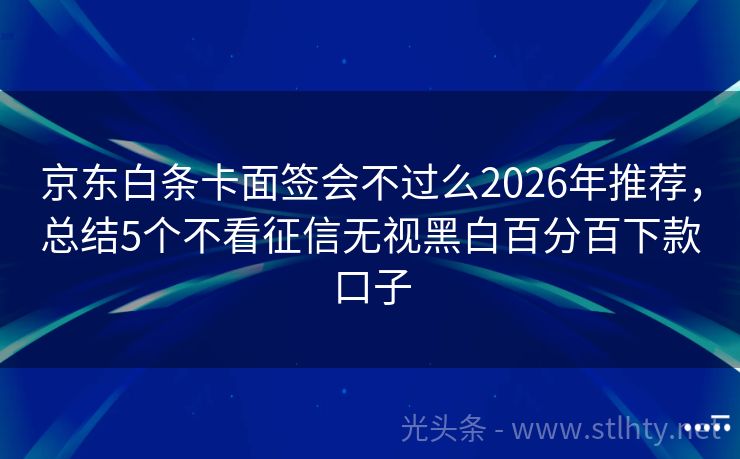 京东白条卡面签会不过么2026年推荐，总结5个不看征信无视黑白百分百下款口子

光头条 - www.stlhty.net